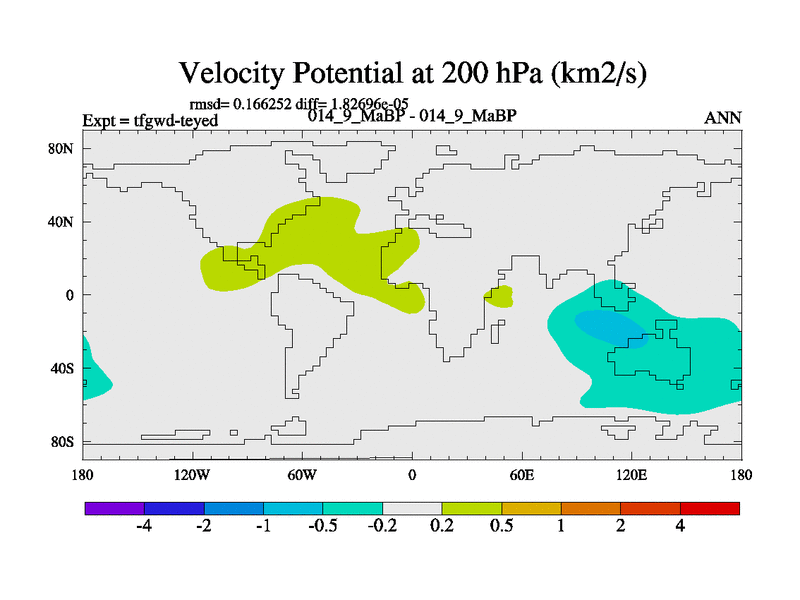 Velocity Potential at 200 hPa (km2/s)

rmsd= 0.166252 diff= 1.82696e-05

Expt = tfgwd-teyed

014_9_MaBP - 014_9_MaBP

ANN

80N
40N
0
40S
80S

180
120W
60W
0
60E
120E
180

-4
-2
-1
-0.5
-0.2
0.2
0.5
1
2
4